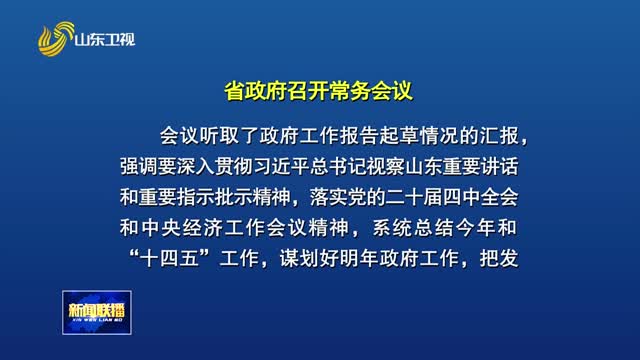 山东卫视

省政府召开常务会议

会议听取了政府工作报告起草情况的汇报，强调要深入贯彻习近平总书记视察山东重要讲话和重要指示批示精神，落实党的二十届四中全会和中央经济工作会议精神，系统总结今年和“十四五”工作，谋划好明年政府工作，把发

新闻联播
XIN WEN LIAN BO